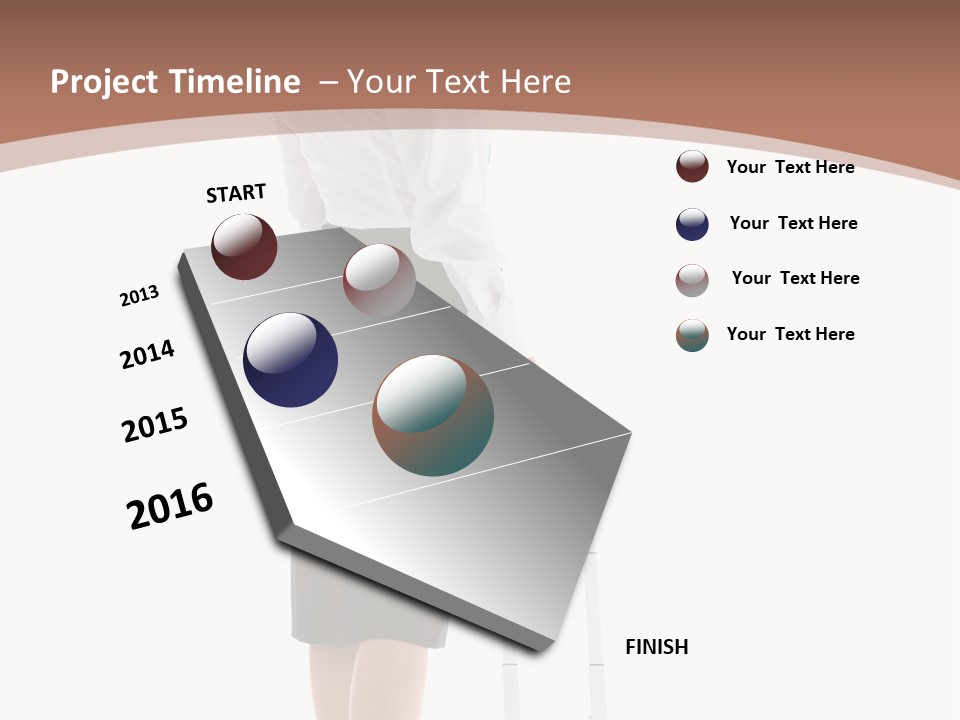 Project Timeline – Your Text Here

START

2013

2014

2015

2016

FINISH

Your Text Here

Your Text Here

Your Text Here

Your Text Here